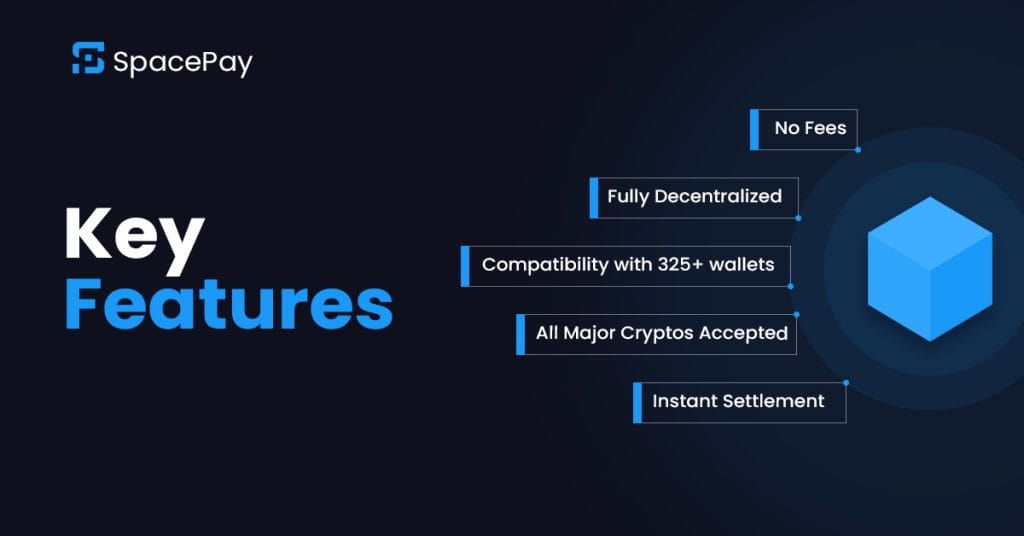 SpacePay

Key Features

No Fees

Fully Decentralized

Compatibility with 325+ wallets

All Major Cryptos Accepted

Instant Settlement